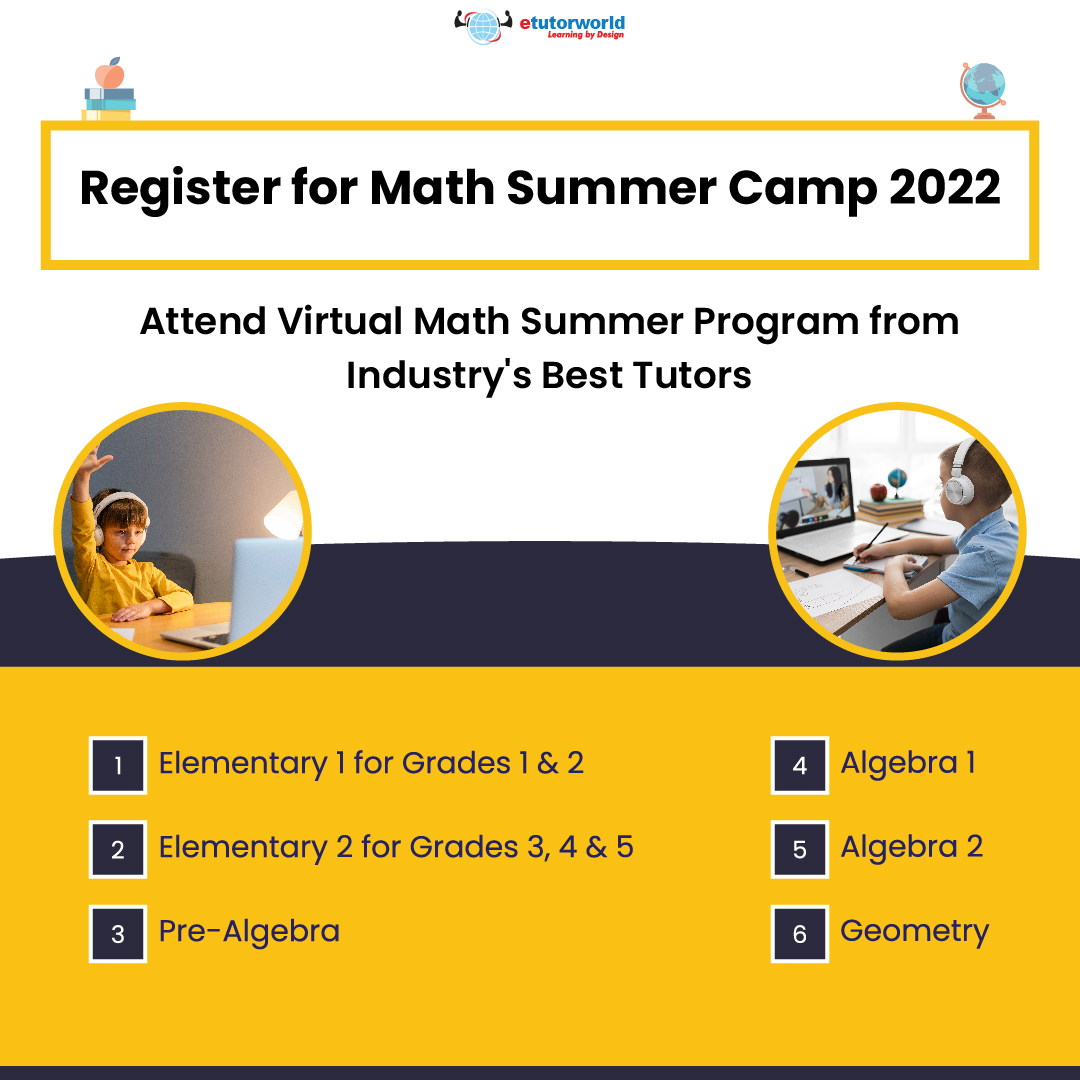 etutorworld
Learning by Design

Register for Math Summer Camp 2022

Attend Virtual Math Summer Program from Industry's Best Tutors

1 Elementary 1 for Grades 1 & 2

2 Elementary 2 for Grades 3, 4 & 5

3 Pre-Algebra

4 Algebra 1

5 Algebra 2

6 Geometry